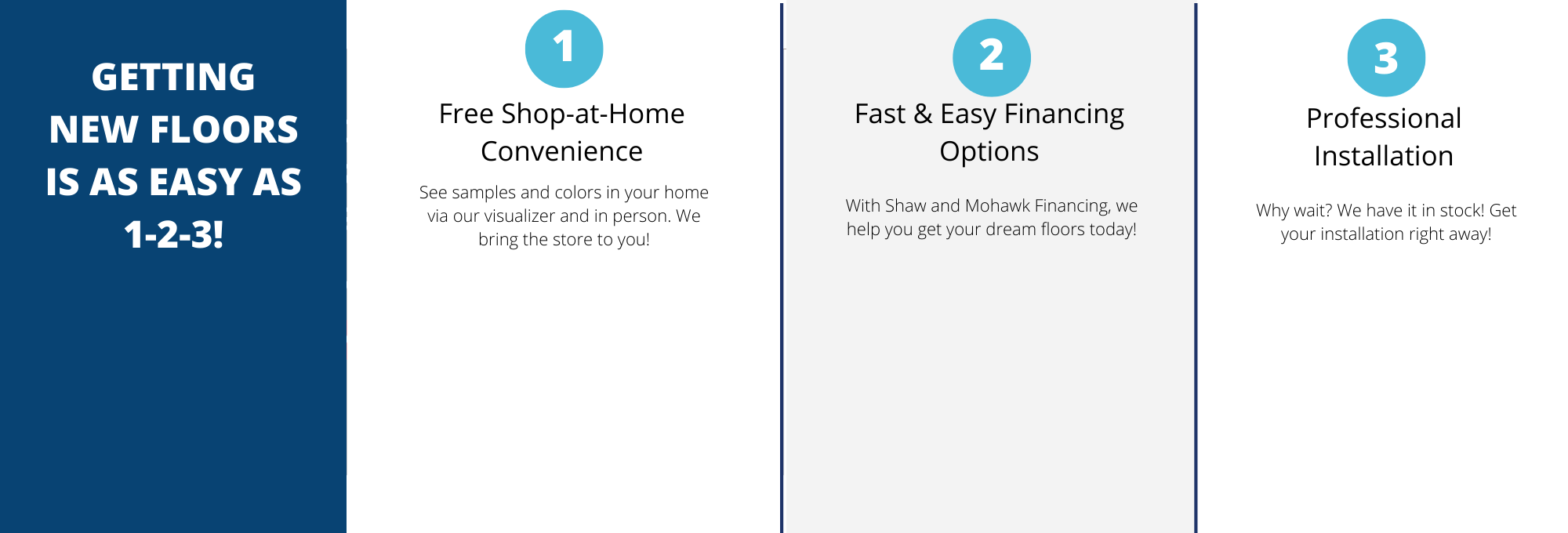 GETTING NEW FLOORS IS AS EASY AS 1-2-3!

1

Free Shop-at-Home Convenience

See samples and colors in your home via our visualizer and in person. We bring the store to you!

2

Fast & Easy Financing Options

With Shaw and Mohawk Financing, we help you get your dream floors today!

3

Professional Installation

Why wait? We have it in stock! Get your installation right away!